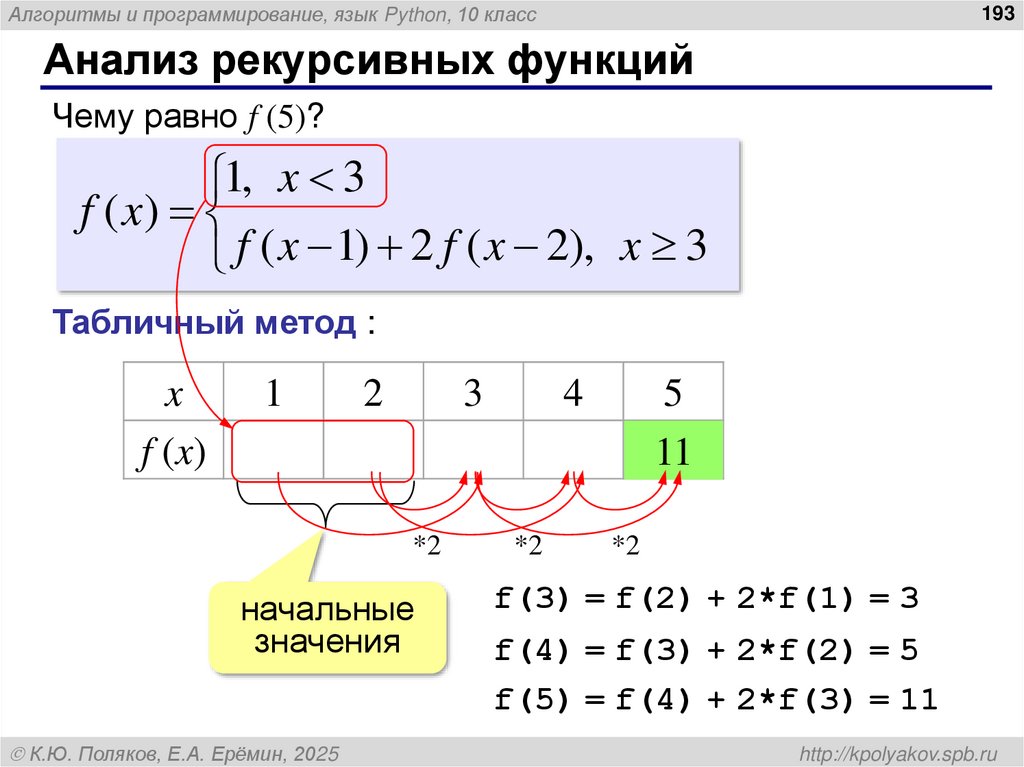 Алгоритмы и программирование, язык Python, 10 класс

193

Анализ рекурсивных функций

Чему равно $f(5)$?

$f(x) = \begin{cases} 1, & x < 3 \\ f(x-1) + 2f(x-2), & x \geq 3 \end{cases}$

Табличный метод :

| $x$ | 1 | 2 | 3 | 4 | 5 |
|---|---|---|---|---|---|
| $f(x)$ | | | | | 11 |

*2 *2 *2

начальные значения

f(3) = f(2) + 2*f(1) = 3

f(4) = f(3) + 2*f(2) = 5

f(5) = f(4) + 2*f(3) = 11

© К.Ю. Поляков, Е.А. Ерёмин, 2025

http://kpolyakov.spb.ru